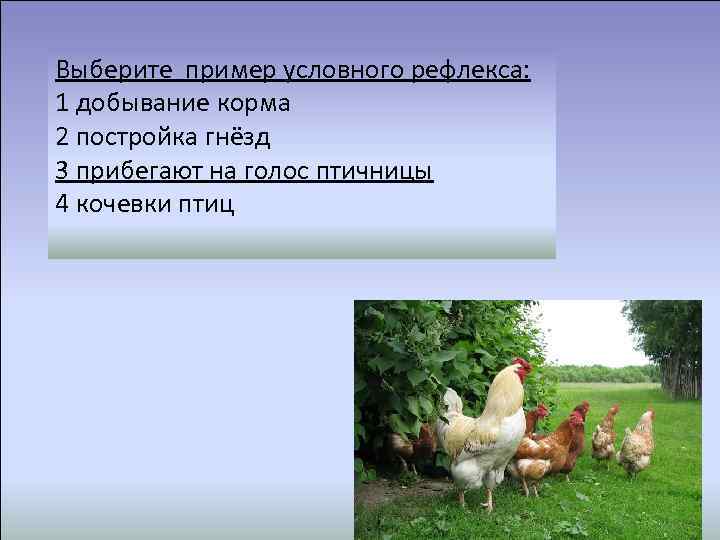 Выберите пример условного рефлекса:
1 добывание корма
2 постройка гнёзд
3 прибегают на голос птичницы
4 кочевки птиц